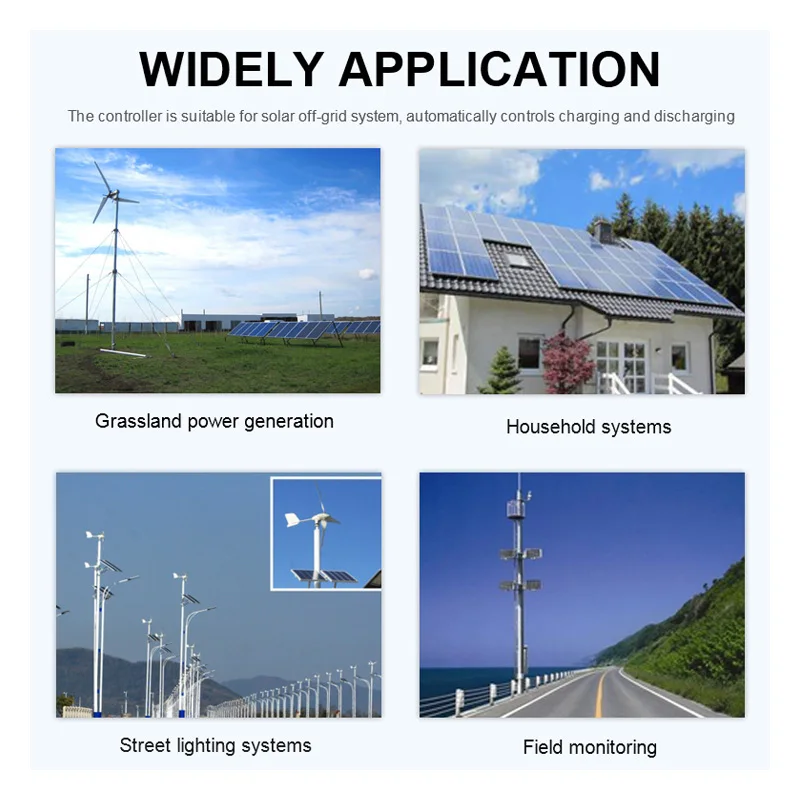 WIDELY APPLICATION

The controller is suitable for solar off-grid system, automatically controls charging and discharging

Grassland power generation

Household systems

Street lighting systems

Field monitoring